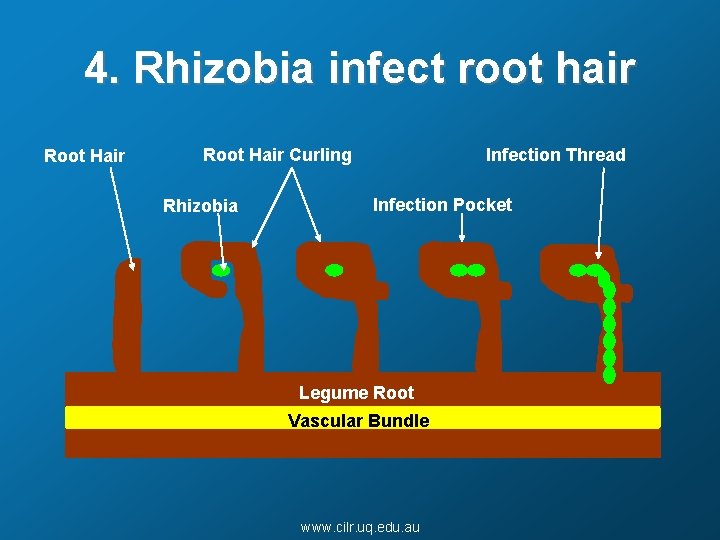 4. Rhizobia infect root hair

Root Hair

Root Hair Curling

Infection Thread

Rhizobia

Infection Pocket

Legume Root

Vascular Bundle

www.cilr.uq.edu.au